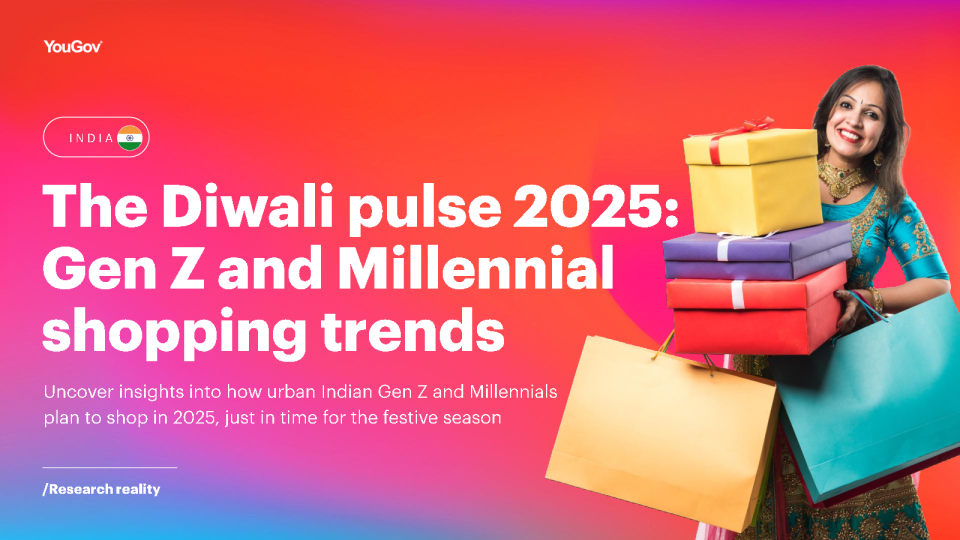 YouGov

INDIA

The Diwali pulse 2025: Gen Z and Millennial shopping trends

Uncover insights into how urban Indian Gen Z and Millennials plan to shop in 2025, just in time for the festive season

/Research reality